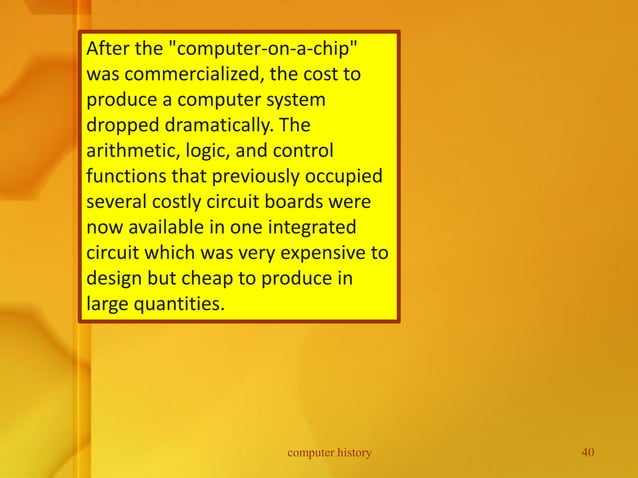 After the "computer-on-a-chip" was commercialized, the cost to produce a computer system dropped dramatically. The arithmetic, logic, and control functions that previously occupied several costly circuit boards were now available in one integrated circuit which was very expensive to design but cheap to produce in large quantities.

computer history

40